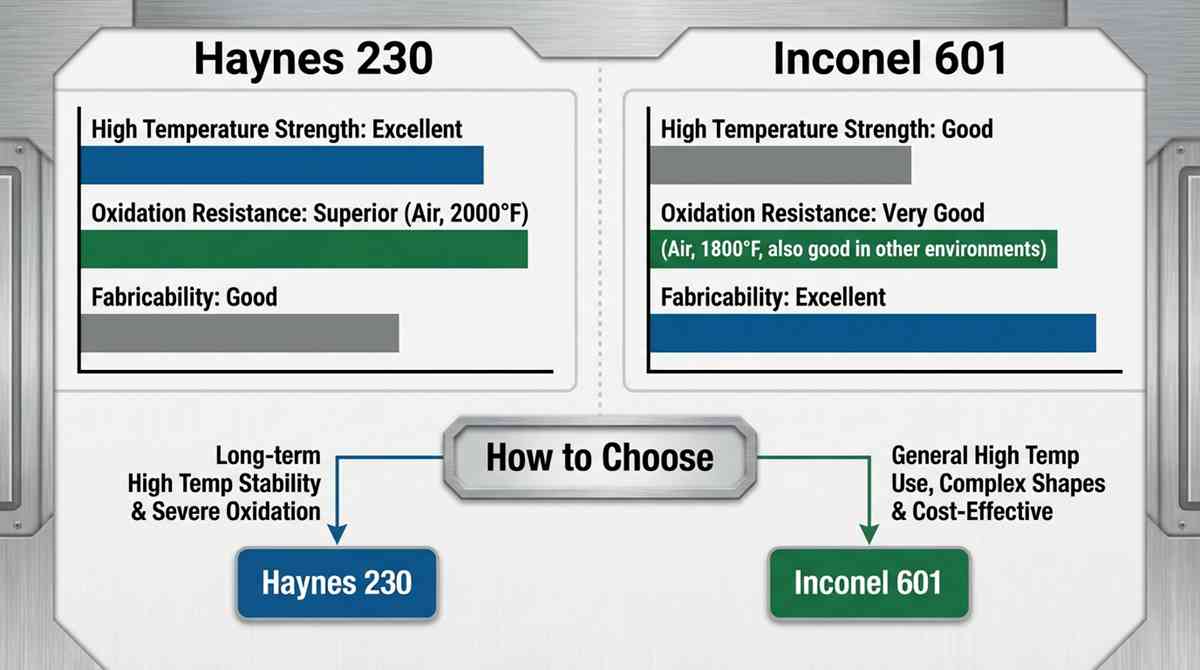 Haynes 230

High Temperature Strength: Excellent

Oxidation Resistance: Superior (Air, 2000°F)

Fabricability: Good

Inconel 601

High Temperature Strength: Good

Oxidation Resistance: Very Good

(Air, 1800°F, also good in other environments)

Fabricability: Excellent

How to Choose

Long-term High Temp Stability & Severe Oxidation

Haynes 230

General High Temp Use, Complex Shapes & Cost-Effective

Inconel 601